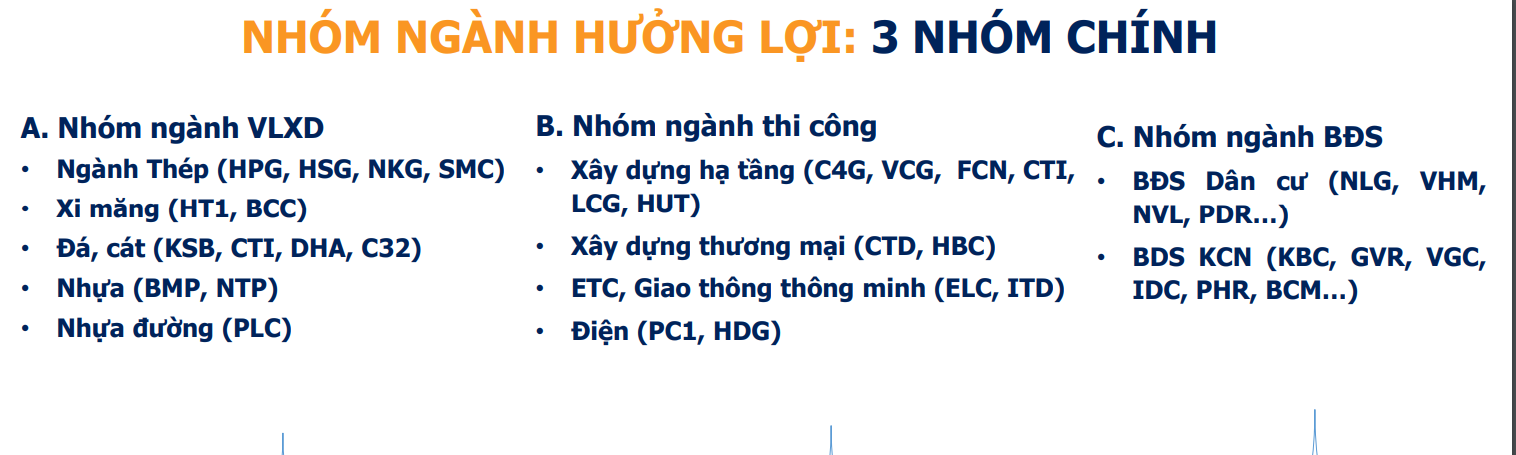 NHÓM NGÀNH HƯỞNG LỢI: 3 NHÓM CHÍNH

A. Nhóm ngành VLXD
• Ngành Thép (HPG, HSG, NKG, SMC)
• Xi măng (HT1, BCC)
• Đá, cát (KSB, CTI, DHA, C32)
• Nhựa (BMP, NTP)
• Nhựa đường (PLC)

B. Nhóm ngành thi công
• Xây dựng hạ tầng (C4G, VCG, FCN, CTI, LCG, HUT)
• Xây dựng thương mại (CTD, HBC)
• ETC, Giao thông thông minh (ELC, ITD)
• Điện (PC1, HDG)

C. Nhóm ngành BĐS
• BĐS Dân cư (NLG, VHM, NVL, PDR…)
• BDS KCN (KBC, GVR, VGC, IDC, PHR, BCM…)